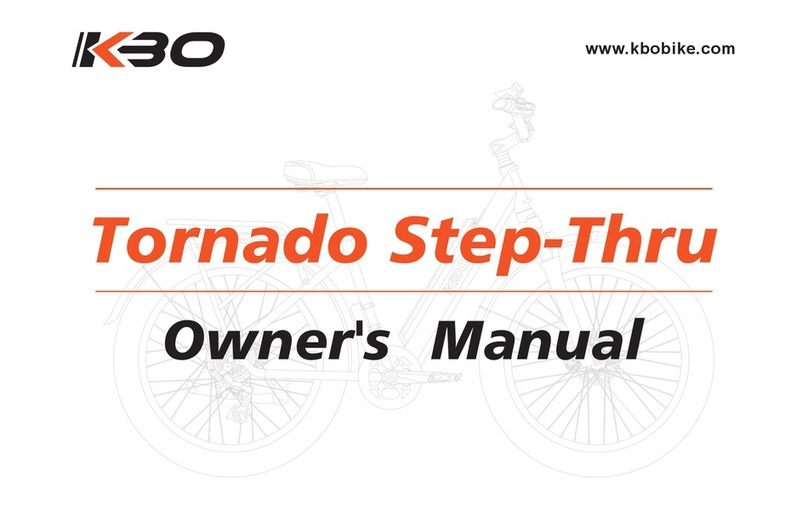 KBO

www.kbobike.com

Tornado Step-Thru

Owner's Manual